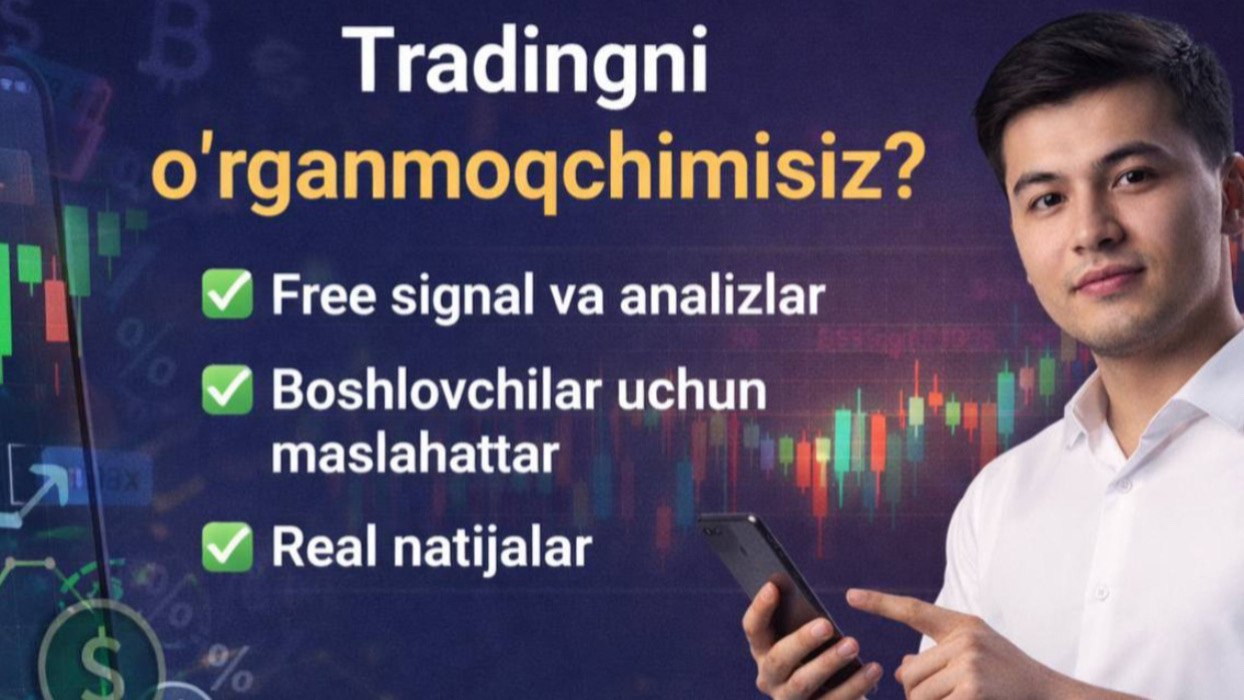 Tradingni o'rganmoqchimisiz?

✅ Free signal va analizlar

✅ Boshlovchilar uchun maslahattar

✅ Real natijalar